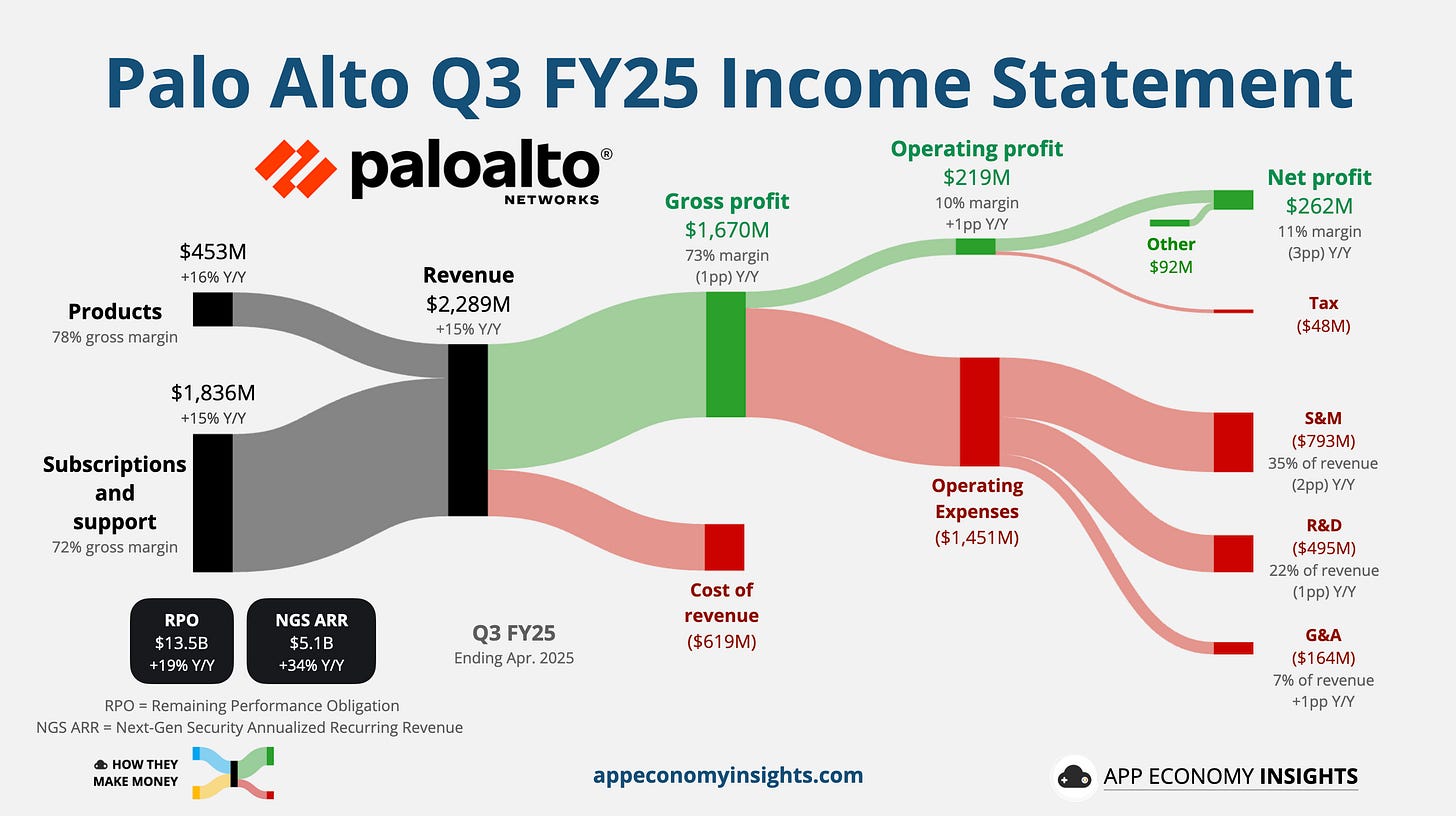 Palo Alto Q3 FY25 Income Statement

paloalto® NETWORKS

$453M
+16% Y/Y
Products
78% gross margin

$1,836M
+15% Y/Y
Subscriptions and support
72% gross margin

Revenue
$2,289M
+15% Y/Y

Gross profit
$1,670M
73% margin
(1pp) Y/Y

Cost of revenue
($619M)

Operating profit
$219M
10% margin
+1pp Y/Y

Operating Expenses
($1,451M)

Other
$92M

Net profit
$262M
11% margin
(3pp) Y/Y

Tax
($48M)

S&M
($793M)
35% of revenue
(2pp) Y/Y

R&D
($495M)
22% of revenue
(1pp) Y/Y

G&A
($164M)
7% of revenue
+1pp Y/Y

RPO
$13.5B
+19% Y/Y

NGS ARR
$5.1B
+34% Y/Y

Q3 FY25
Ending Apr. 2025

RPO = Remaining Performance Obligation
NGS ARR = Next-Gen Security Annualized Recurring Revenue

HOW THEY MAKE MONEY

appeconomyinsights.com

APP ECONOMY INSIGHTS